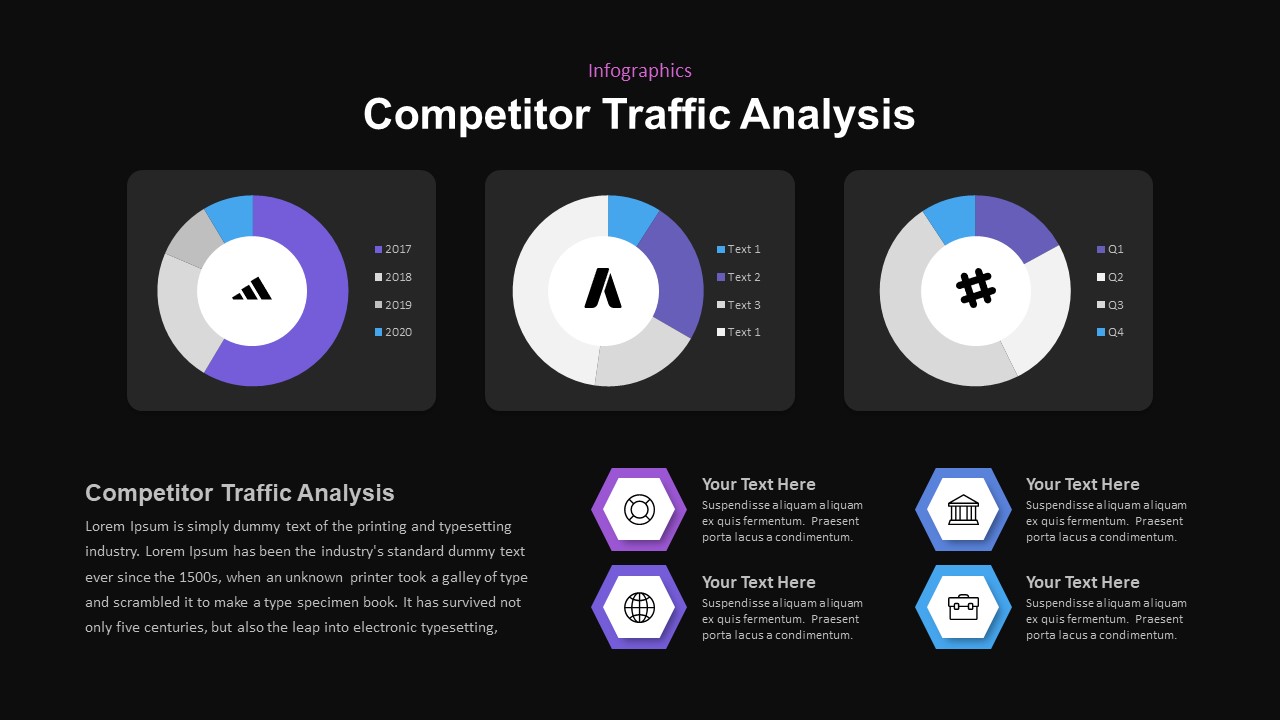 Infographics

Competitor Traffic Analysis

2017
2018
2019
2020

Text 1
Text 2
Text 3
Text 1

Q1
Q2
Q3
Q4

Competitor Traffic Analysis

Lorem Ipsum is simply dummy text of the printing and typesetting industry. Lorem Ipsum has been the industry's standard dummy text ever since the 1500s, when an unknown printer took a galley of type and scrambled it to make a type specimen book. It has survived not only five centuries, but also the leap into electronic typesetting,

Your Text Here
Suspendisse aliquam aliquam ex quis fermentum. Praesent porta lacus a condimentum.

Your Text Here
Suspendisse aliquam aliquam ex quis fermentum. Praesent porta lacus a condimentum.

Your Text Here
Suspendisse aliquam aliquam ex quis fermentum. Praesent porta lacus a condimentum.

Your Text Here
Suspendisse aliquam aliquam ex quis fermentum. Praesent porta lacus a condimentum.